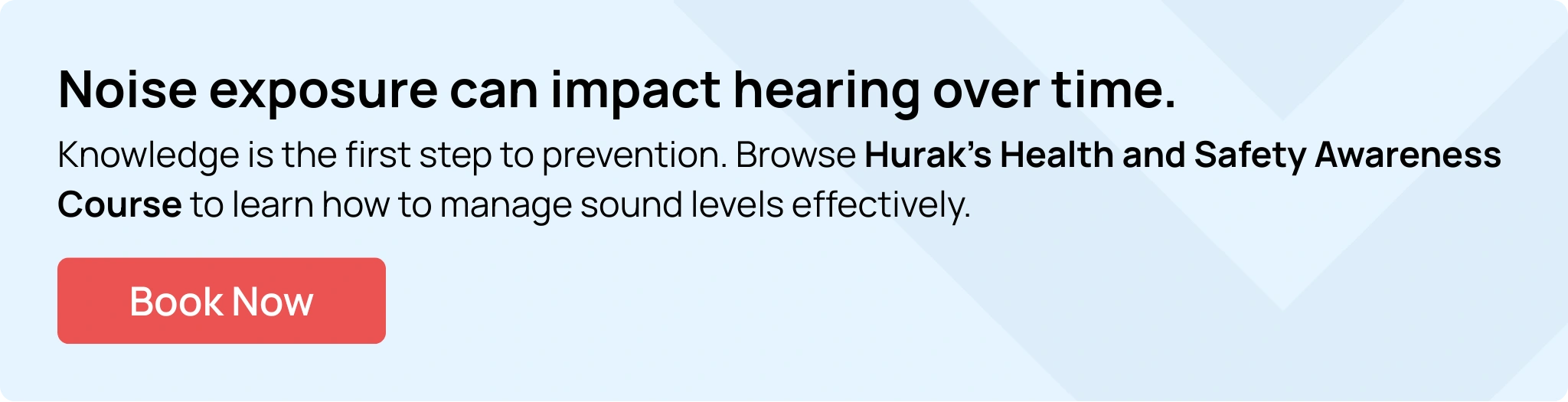 Noise exposure can impact hearing over time.

Knowledge is the first step to prevention. Browse Hurak’s Health and Safety Awareness Course to learn how to manage sound levels effectively.

Book Now